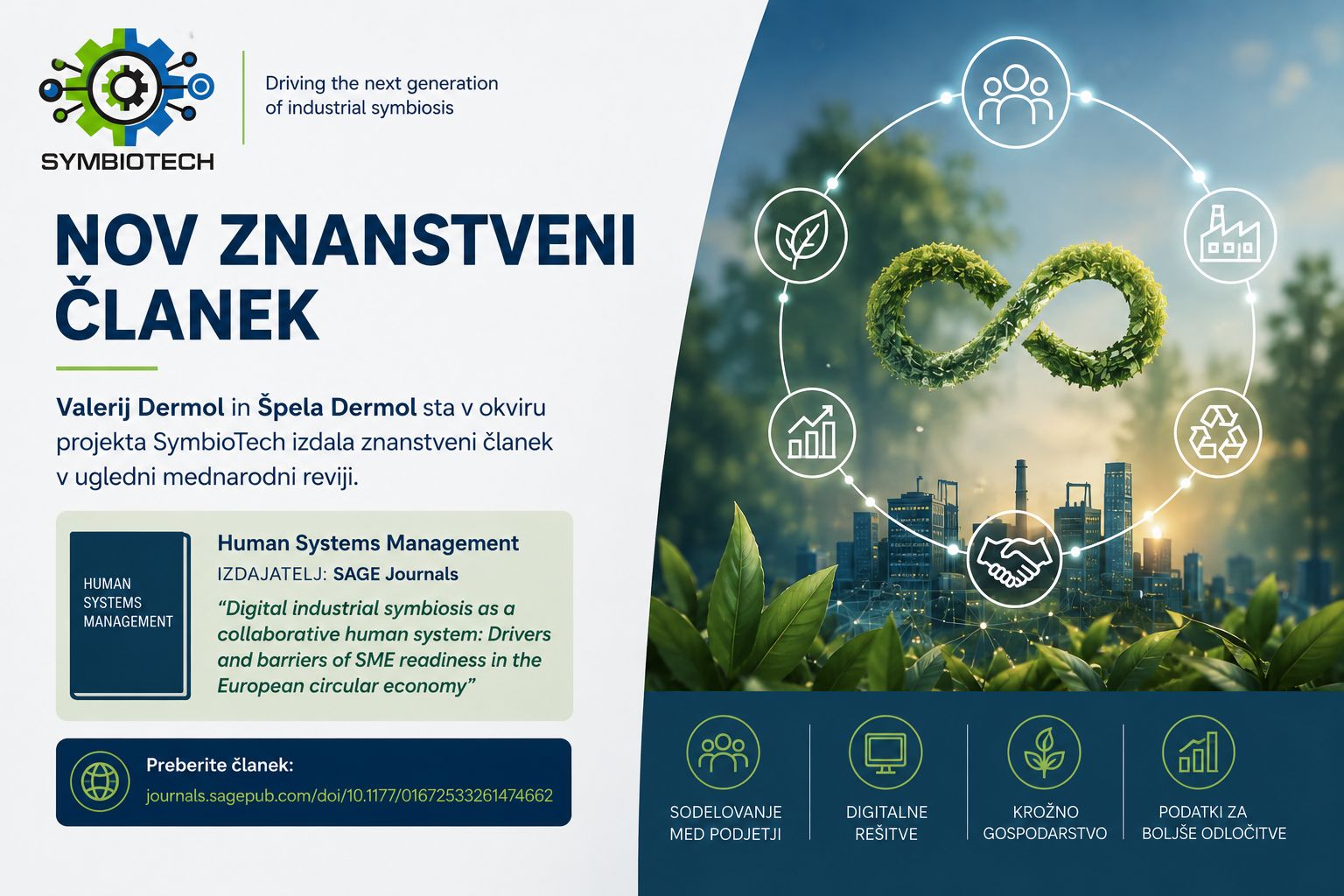 SYMBIOTECH

Driving the next generation of industrial symbiosis

NOV ZNANSTVENI ČLANEK

Valerij Dermol in Špela Dermol sta v okviru projekta SymbioTech izdala znanstveni članek v ugledni mednarodni reviji.

HUMAN SYSTEMS MANAGEMENT

Human Systems Management
IZDAJATELJ: SAGE Journals
"Digital industrial symbiosis as a collaborative human system: Drivers and barriers of SME readiness in the European circular economy"

Preberite članek:
journals.sagepub.com/doi/10.1177/01672533261474662

SODELOVANJE MED PODJETJI

DIGITALNE REŠITVE

KROŽNO GOSPODARSTVO

PODATKI ZA BOLJŠE ODLOČITVE